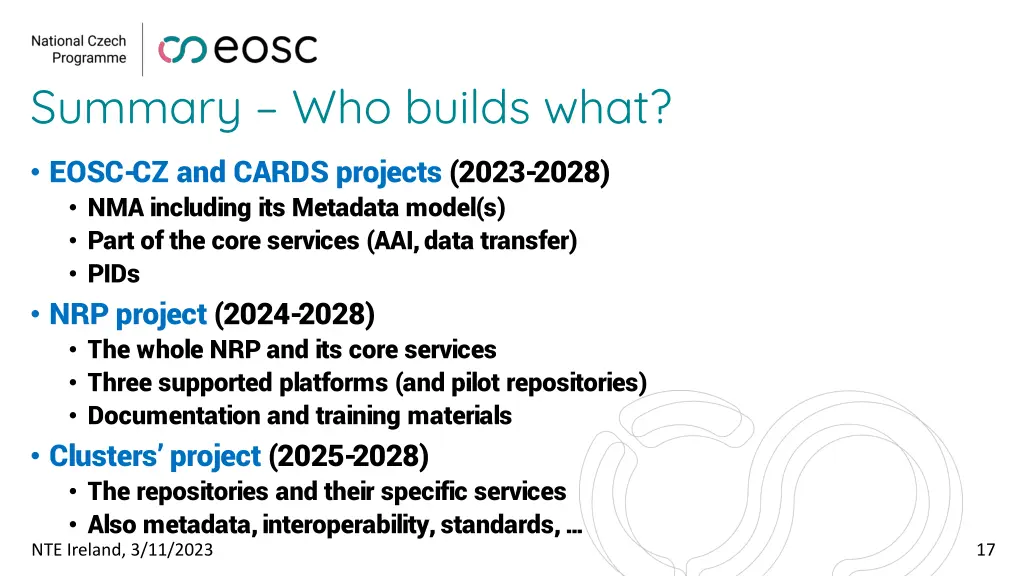 National Czech Programme

eosc

Summary – Who builds what?

• EOSC-CZ and CARDS projects (2023-2028)
  • NMA including its Metadata model(s)
  • Part of the core services (AAI, data transfer)
  • PIDs
• NRP project (2024-2028)
  • The whole NRP and its core services
  • Three supported platforms (and pilot repositories)
  • Documentation and training materials
• Clusters' project (2025-2028)
  • The repositories and their specific services
  • Also metadata, interoperability, standards, …

NTE Ireland, 3/11/2023

17